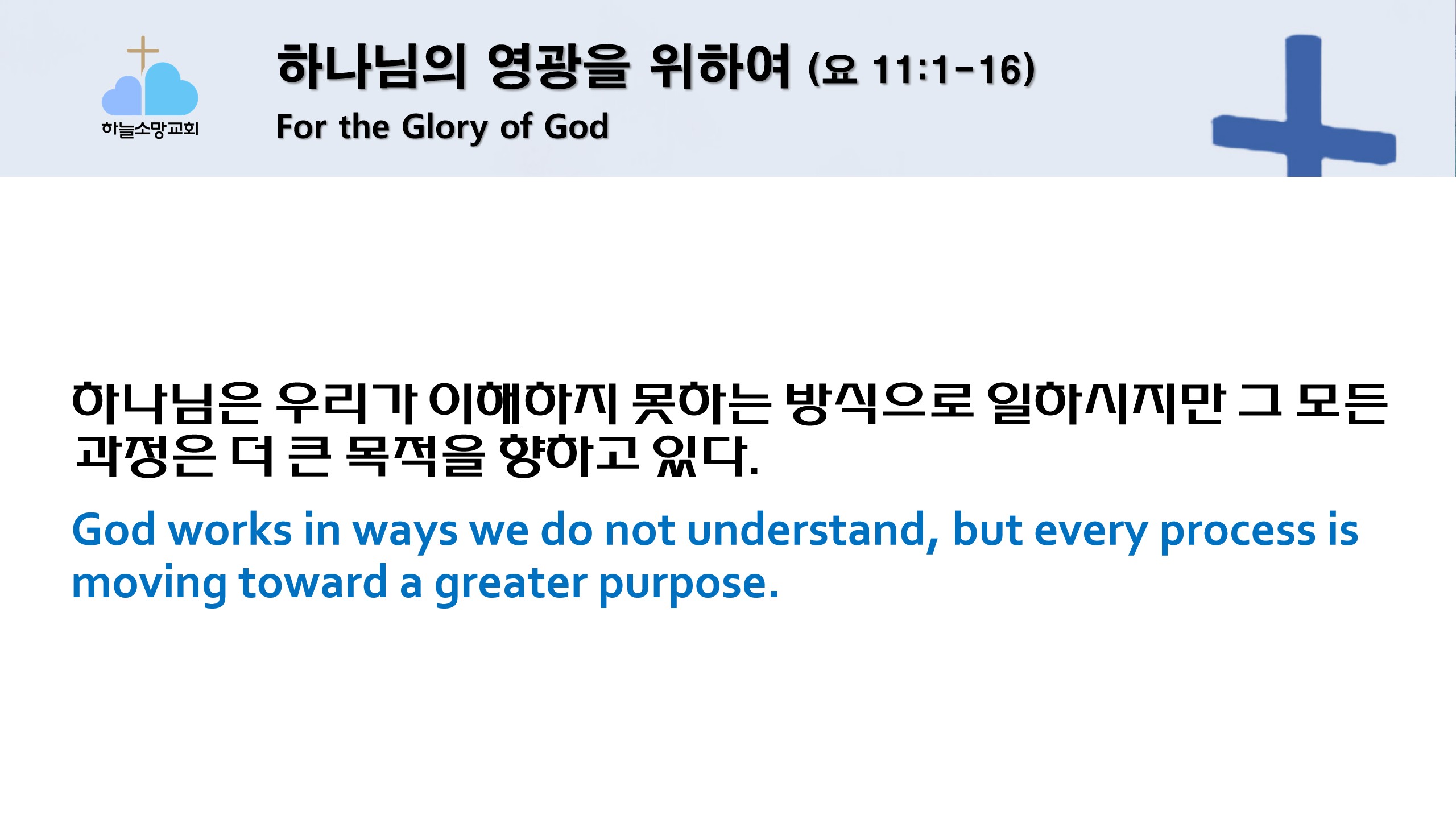 하늘소망교회

하나님의 영광을 위하여 (요 11:1-16)

For the Glory of God

하나님은 우리가 이해하지 못하는 방식으로 일하시지만 그 모든 과정은 더 큰 목적을 향하고 있다.

God works in ways we do not understand, but every process is moving toward a greater purpose.